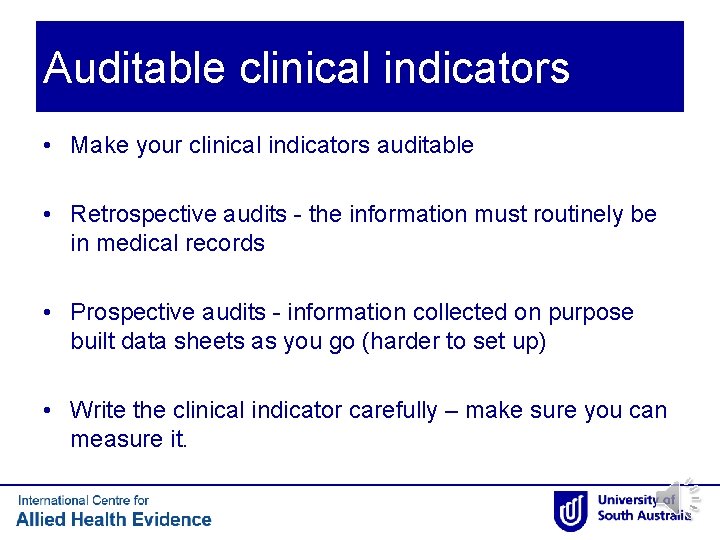 Auditable clinical indicators

• Make your clinical indicators auditable

• Retrospective audits - the information must routinely be in medical records

• Prospective audits - information collected on purpose built data sheets as you go (harder to set up)

• Write the clinical indicator carefully – make sure you can measure it.

International Centre for
Allied Health Evidence

University of
South Australia